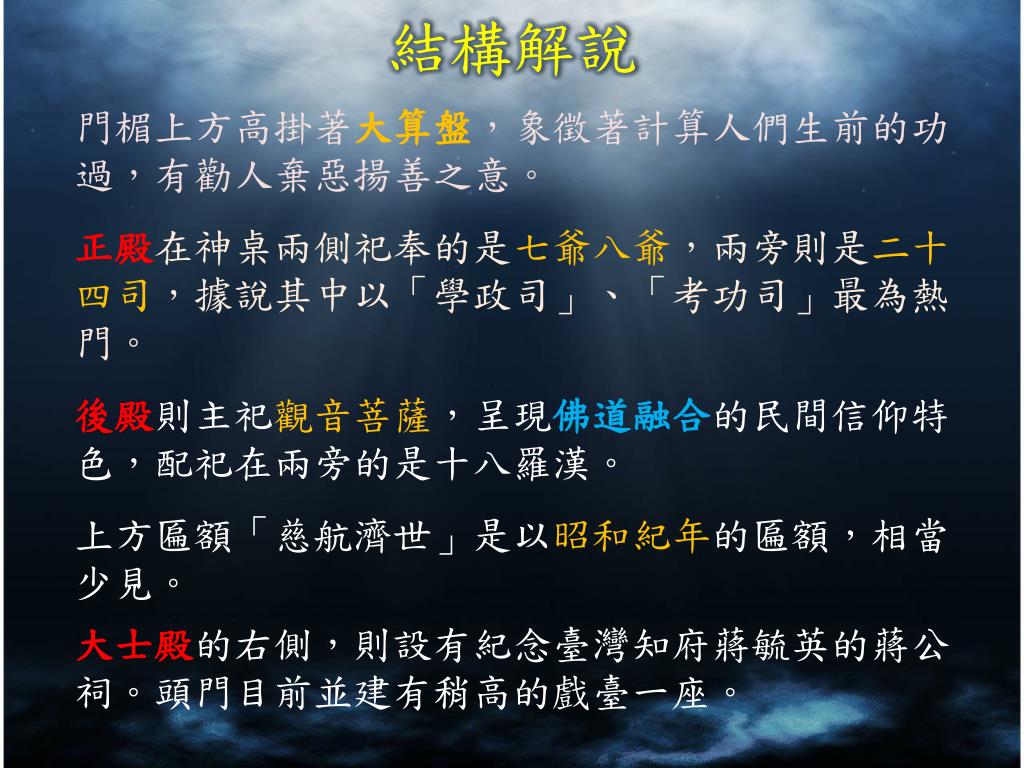 結構解說

門楣上方高掛著大算盤，象徵著計算人們生前的功過，有勸人棄惡揚善之意。

正殿在神桌兩側祀奉的是七爺八爺，兩旁則是二十四司，據說其中以「學政司」、「考功司」最為熱門。

後殿則主祀觀音菩薩，呈現佛道融合的民間信仰特色，配祀在兩旁的是十八羅漢。

上方匾額「慈航濟世」是以昭和紀年的匾額，相當少見。

大士殿的右側，則設有紀念臺灣知府蔣毓英的蔣公祠。頭門目前並建有稍高的戲臺一座。